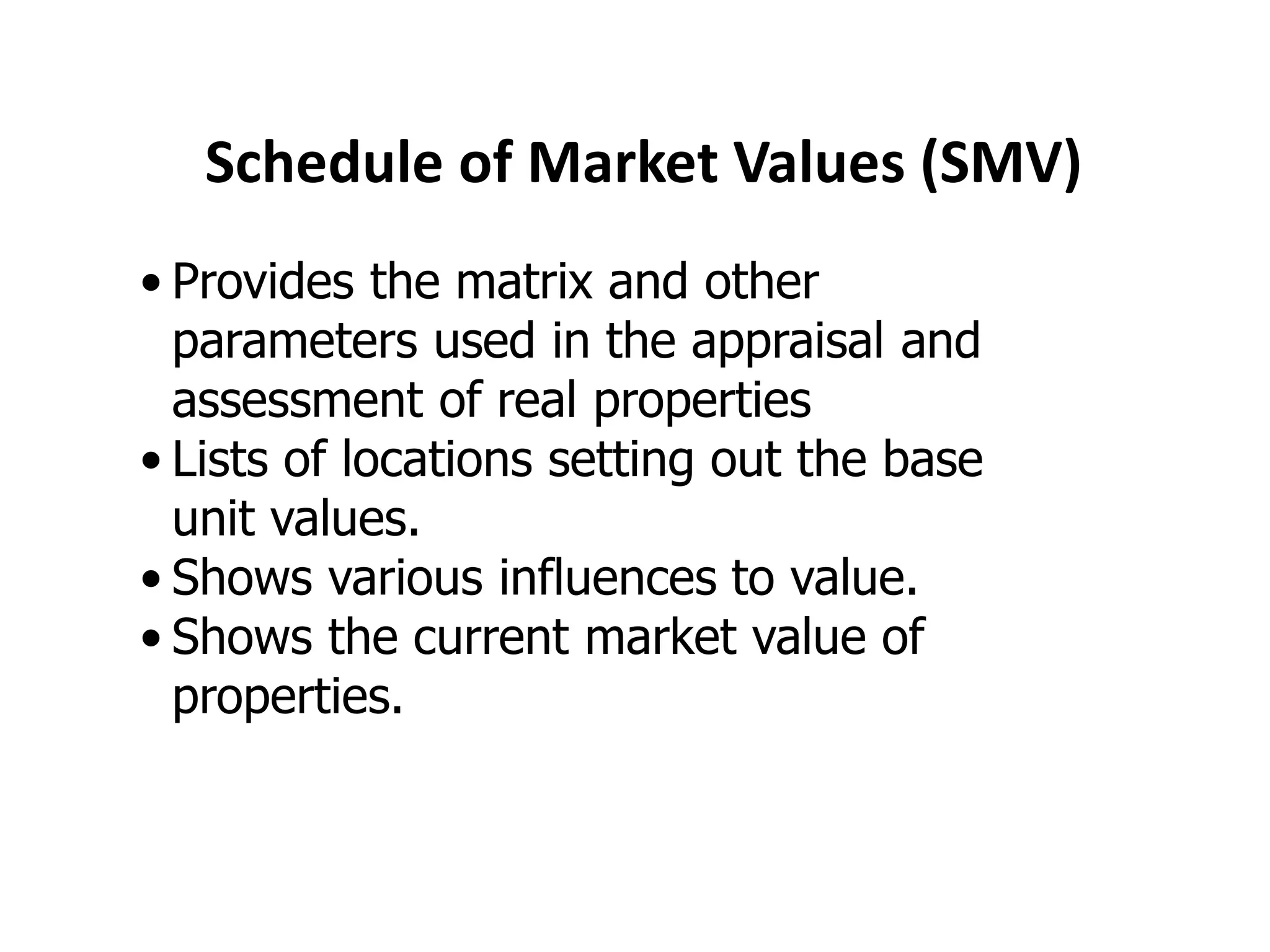 Schedule of Market Values (SMV)

• Provides the matrix and other parameters used in the appraisal and assessment of real properties
• Lists of locations setting out the base unit values.
• Shows various influences to value.
• Shows the current market value of properties.